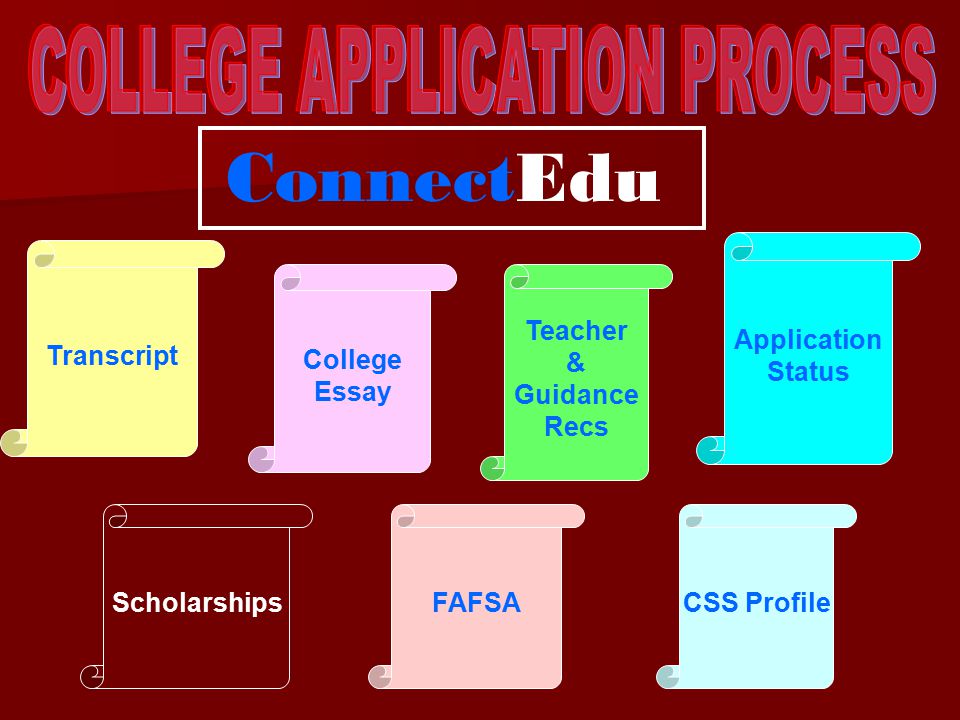 COLLEGE APPLICATION PROCESS

ConnectEdu

Transcript

College Essay

Teacher & Guidance Recs

Application Status

Scholarships

FAFSA

CSS Profile